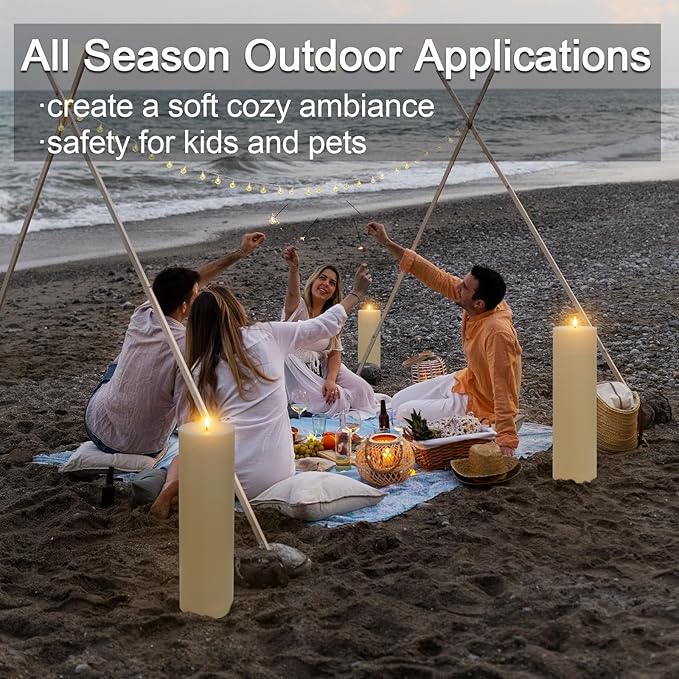 All Season Outdoor Applications

·create a soft cozy ambiance
·safety for kids and pets